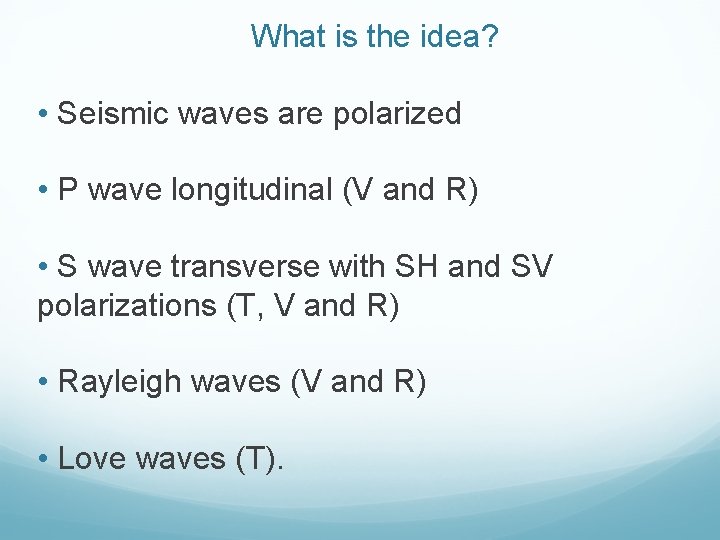 What is the idea?

• Seismic waves are polarized

• P wave longitudinal (V and R)

• S wave transverse with SH and SV polarizations (T, V and R)

• Rayleigh waves (V and R)

• Love waves (T).